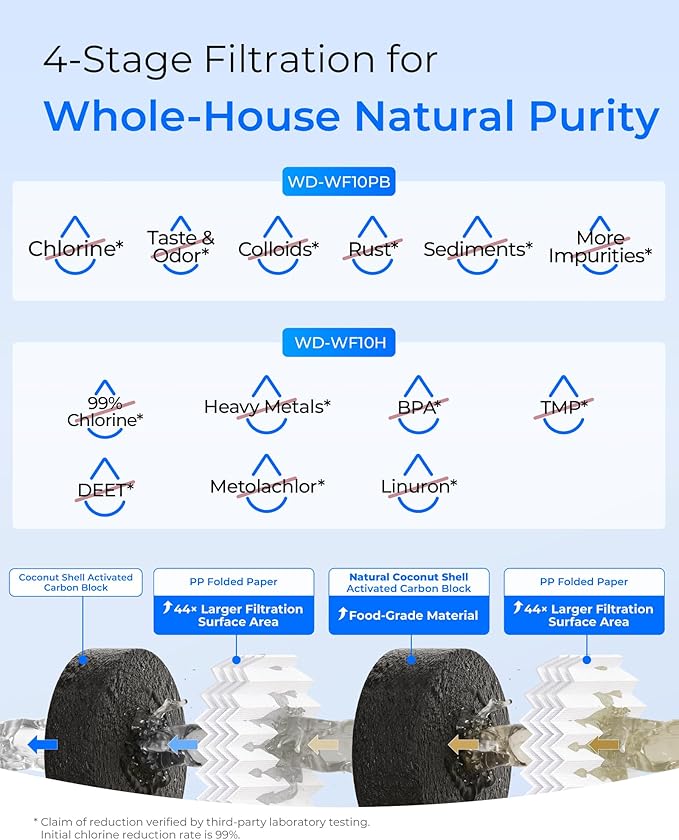 4-Stage Filtration for
Whole-House Natural Purity

WD-WF10PB

Chlorine* Taste & Odor* Colloids* Rust* Sediments* More Impurities*

WD-WF10H

99% Chlorine* Heavy Metals* BPA* TMP*

DEET* Metolachlor* Linuron*

Coconut Shell Activated Carbon Block

PP Folded Paper
44× Larger Filtration Surface Area

Natural Coconut Shell Activated Carbon Block
Food-Grade Material

PP Folded Paper
44× Larger Filtration Surface Area

* Claim of reduction verified by third-party laboratory testing. Initial chlorine reduction rate is 99%.